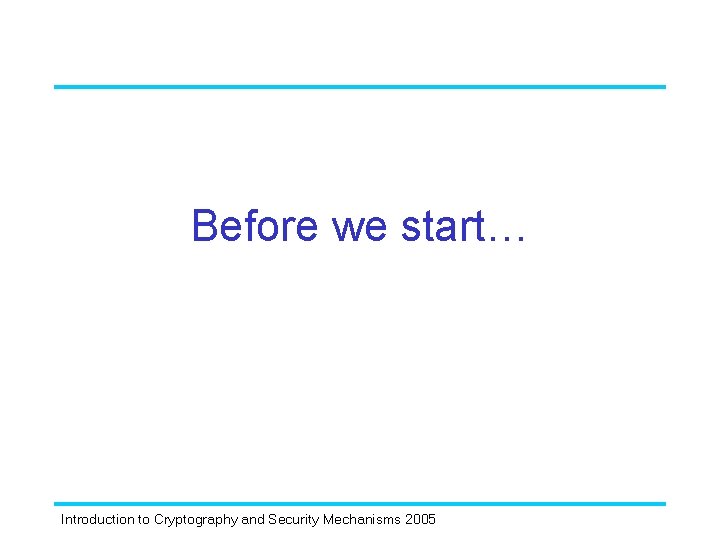 Before we start…

Introduction to Cryptography and Security Mechanisms 2005